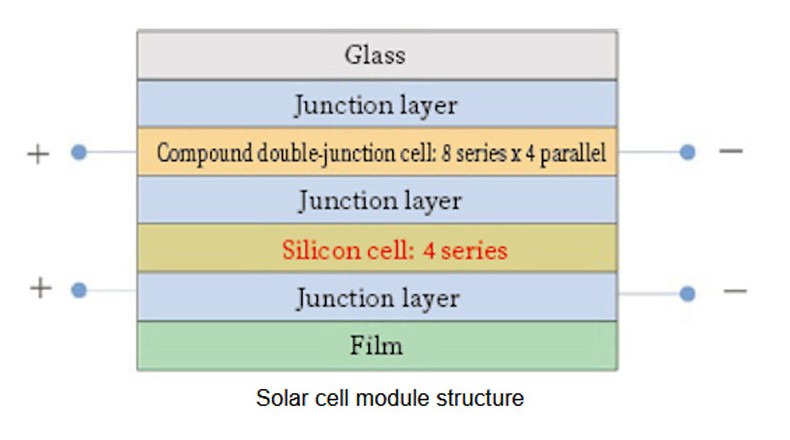 Glass

Junction layer

+ Compound double-junction cell: 8 series x 4 parallel −

Junction layer

Silicon cell: 4 series

+ Junction layer −

Film

Solar cell module structure